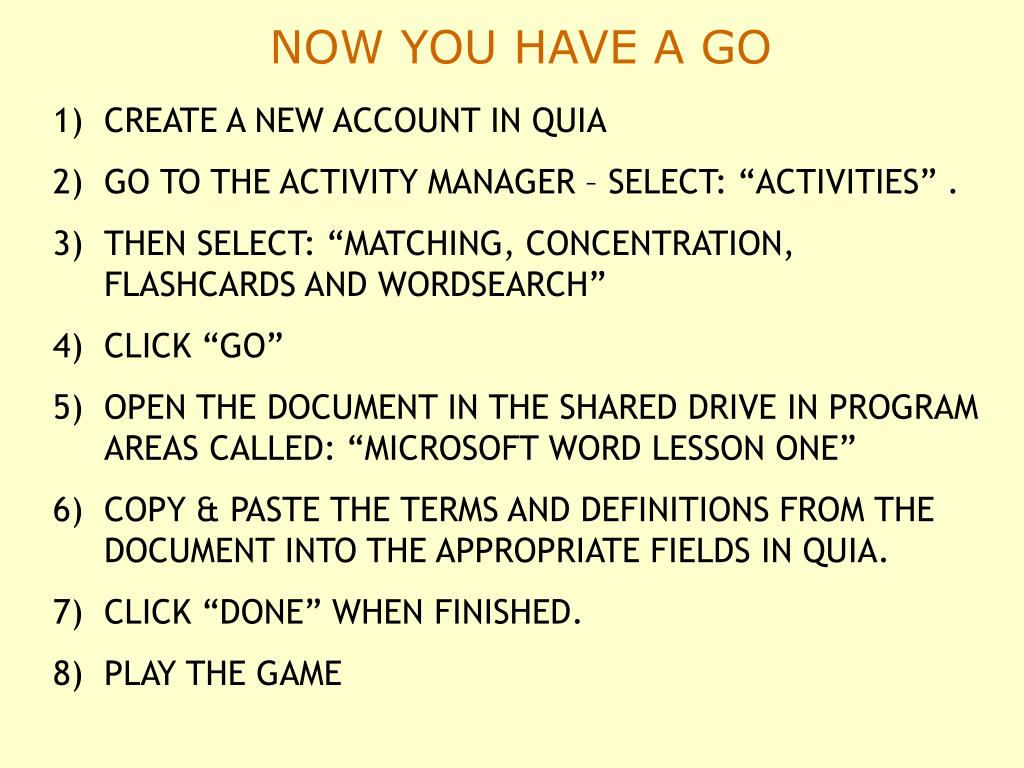 NOW YOU HAVE A GO

1) CREATE A NEW ACCOUNT IN QUIA

2) GO TO THE ACTIVITY MANAGER – SELECT: “ACTIVITIES” .

3) THEN SELECT: “MATCHING, CONCENTRATION, FLASHCARDS AND WORDSEARCH”

4) CLICK “GO”

5) OPEN THE DOCUMENT IN THE SHARED DRIVE IN PROGRAM AREAS CALLED: “MICROSOFT WORD LESSON ONE”

6) COPY & PASTE THE TERMS AND DEFINITIONS FROM THE DOCUMENT INTO THE APPROPRIATE FIELDS IN QUIA.

7) CLICK “DONE” WHEN FINISHED.

8) PLAY THE GAME